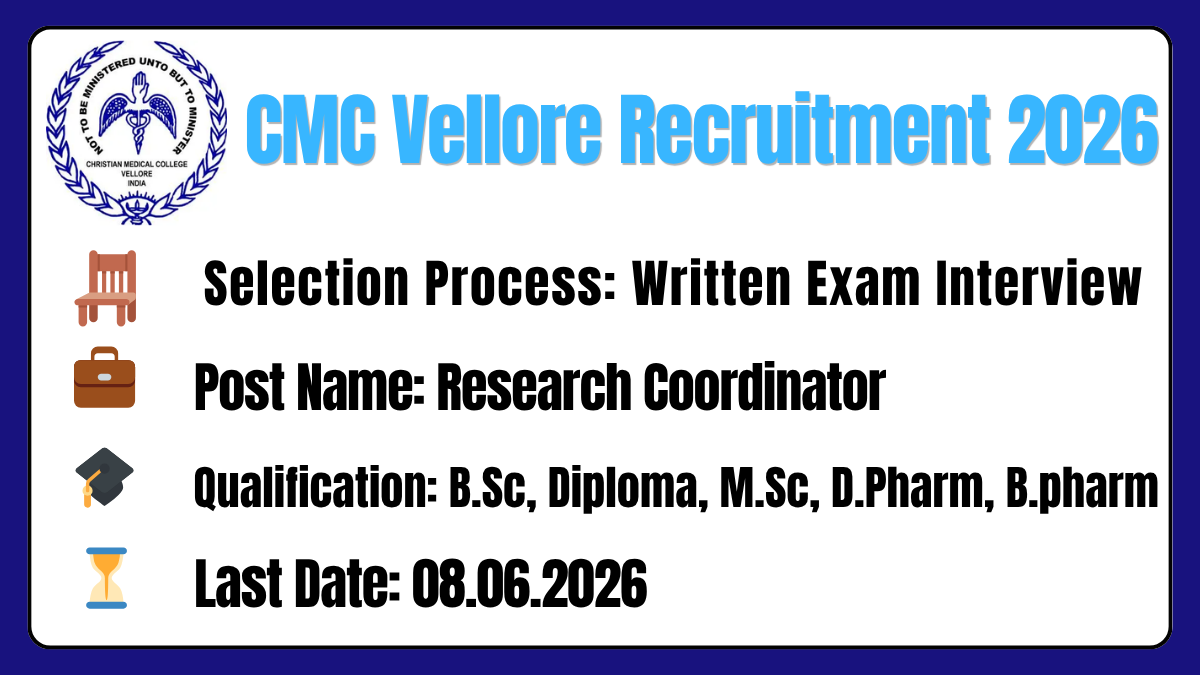 NOT TO BE MINISTERED UNTO BUT TO MINISTER
CHRISTIAN MEDICAL COLLEGE
VELLORE
INDIA

CMC Vellore Recruitment 2026

Selection Process: Written Exam Interview

Post Name: Research Coordinator

Qualification: B.Sc, Diploma, M.Sc, D.Pharm, B.pharm

Last Date: 08.06.2026